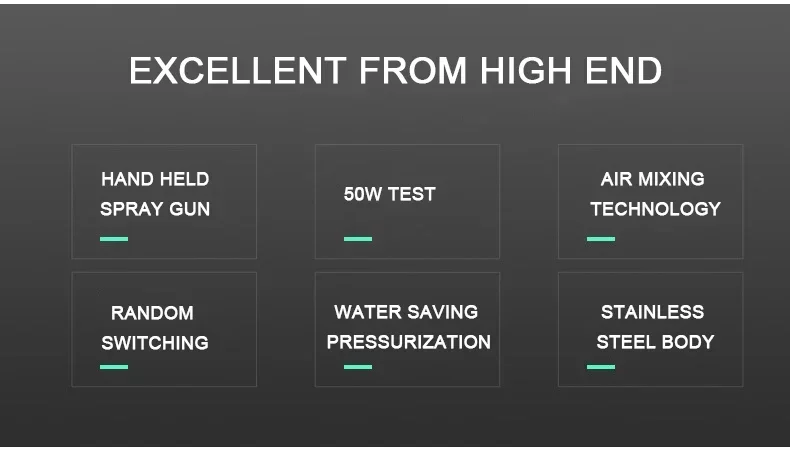 EXCELLENT FROM HIGH END

HAND HELD SPRAY GUN

50W TEST

AIR MIXING TECHNOLOGY

RANDOM SWITCHING

WATER SAVING PRESSURIZATION

STAINLESS STEEL BODY